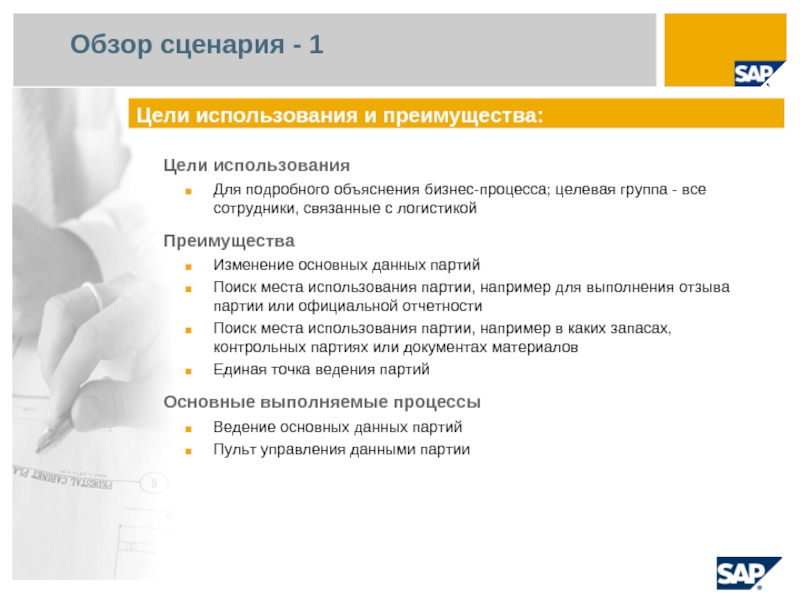 Обзор сценария - 1

SAP

Цели использования и преимущества:

Цели использования

Для подробного объяснения бизнес-процесса; целевая группа - все сотрудники, связанные с логистикой

Преимущества

Изменение основных данных партий

Поиск места использования партии, например для выполнения отзыва партии или официальной отчетности

Поиск места использования партии, например в каких запасах, контрольных партиях или документах материалов

Единая точка ведения партий

Основные выполняемые процессы

Ведение основных данных партий

Пульт управления данными партии

SAP